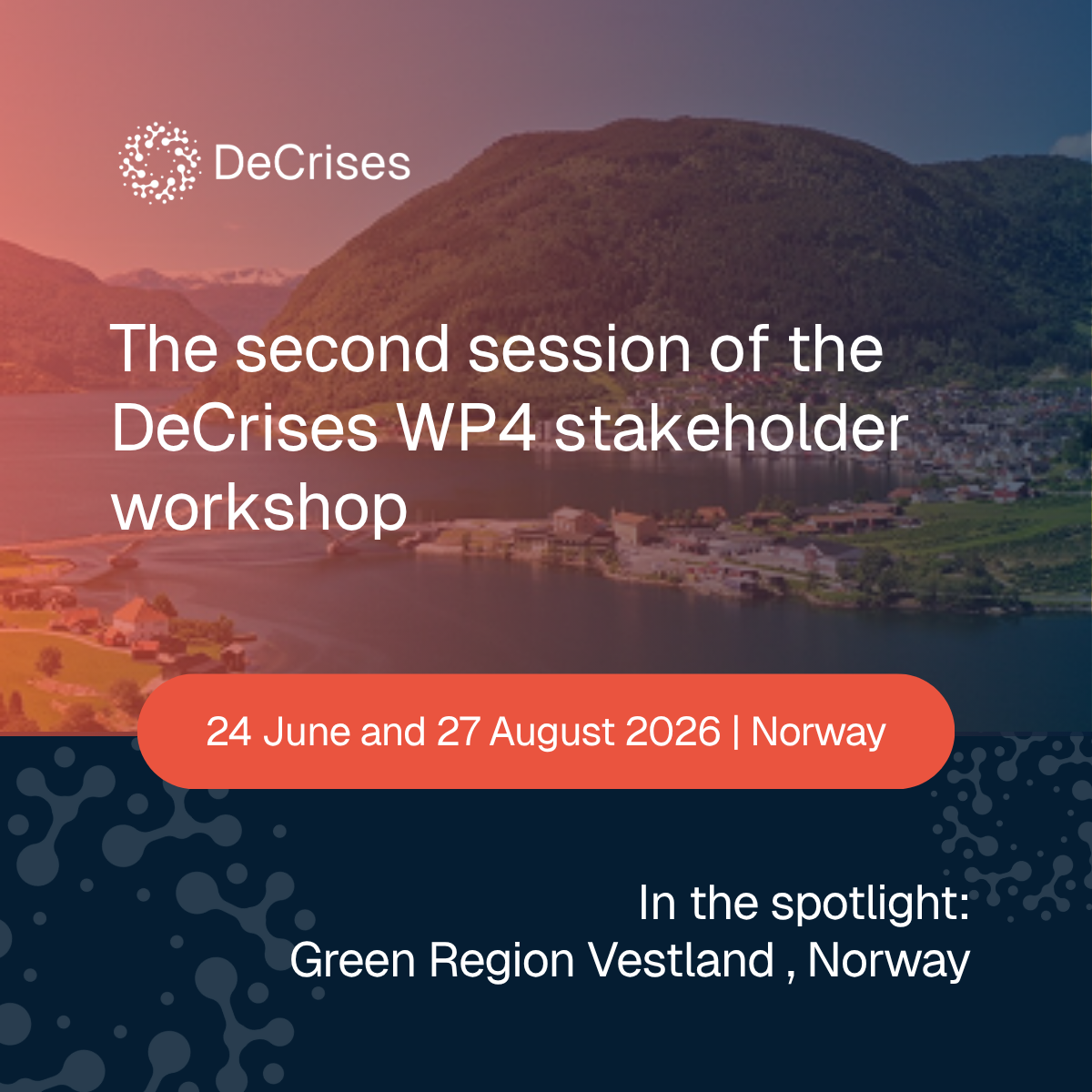 DeCrises

The second session of the DeCrises WP4 stakeholder workshop

24 June and 27 August 2026 | Norway

In the spotlight:
Green Region Vestland , Norway